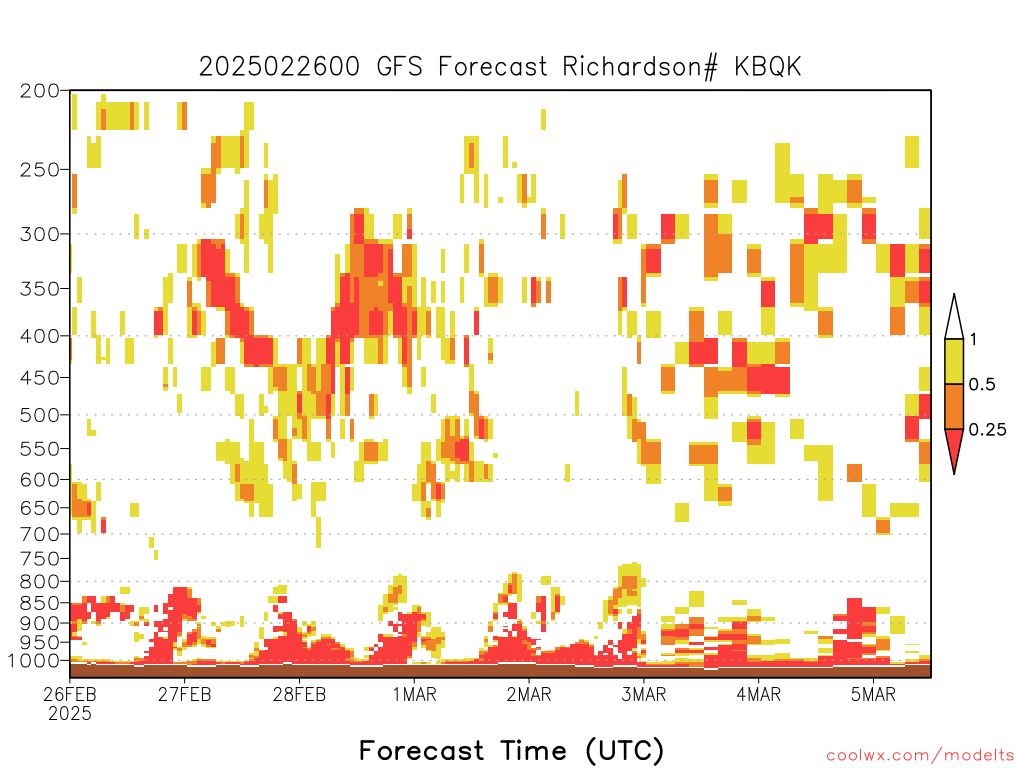 2025022600 GFS Forecast Richardson# KBQK

200
250
300
350
400
450
500
550
600
650
700
750
800
850
900
950
1000

1
0.5
0.25

26FEB 2025
27FEB
28FEB
1MAR
2MAR
3MAR
4MAR
5MAR

Forecast Time (UTC)

coolwx.com/modelts